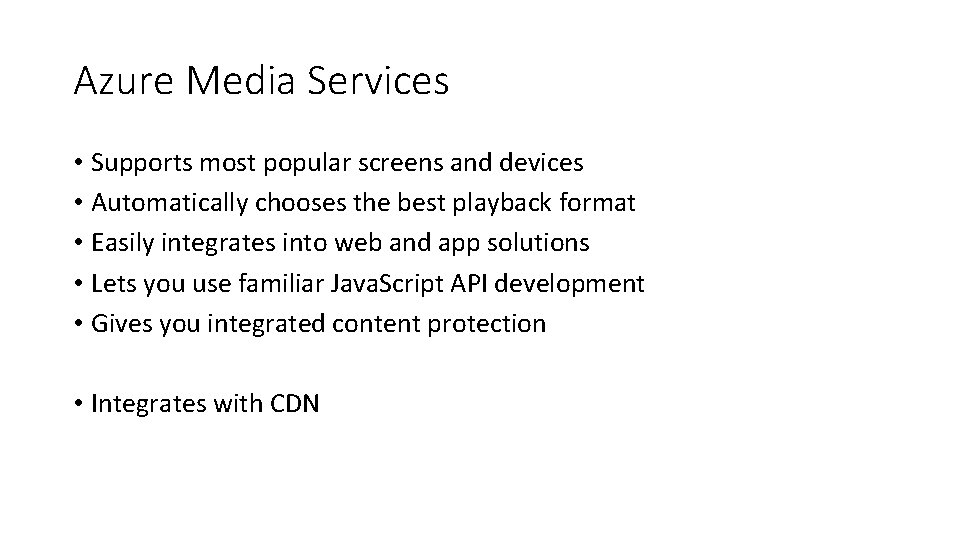 Azure Media Services

• Supports most popular screens and devices
• Automatically chooses the best playback format
• Easily integrates into web and app solutions
• Lets you use familiar JavaScript API development
• Gives you integrated content protection

• Integrates with CDN